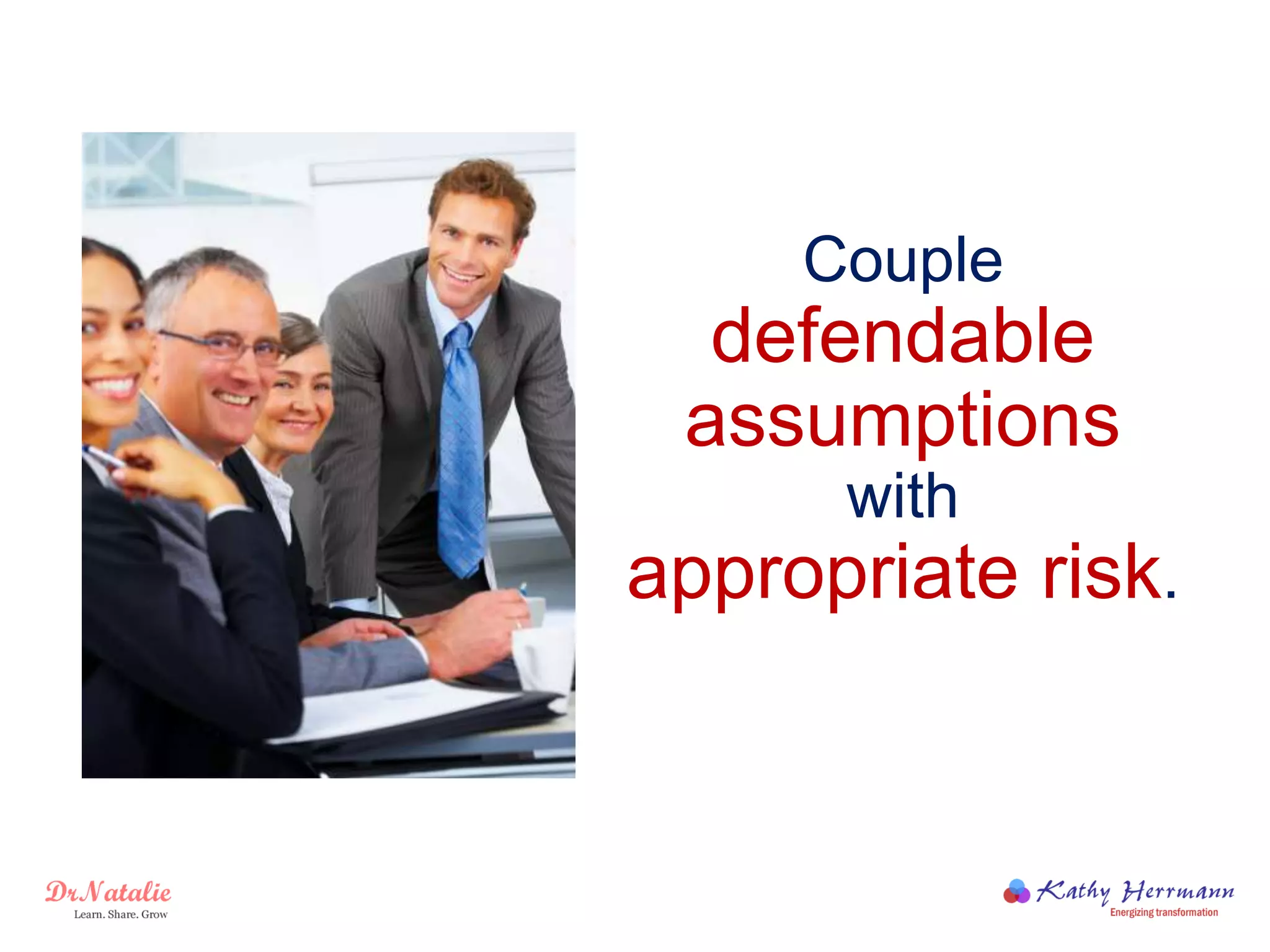 Couple defendable assumptions with appropriate risk.

DrNatalie
Learn. Share. Grow

Kathy Herrmann
Energizing transformation